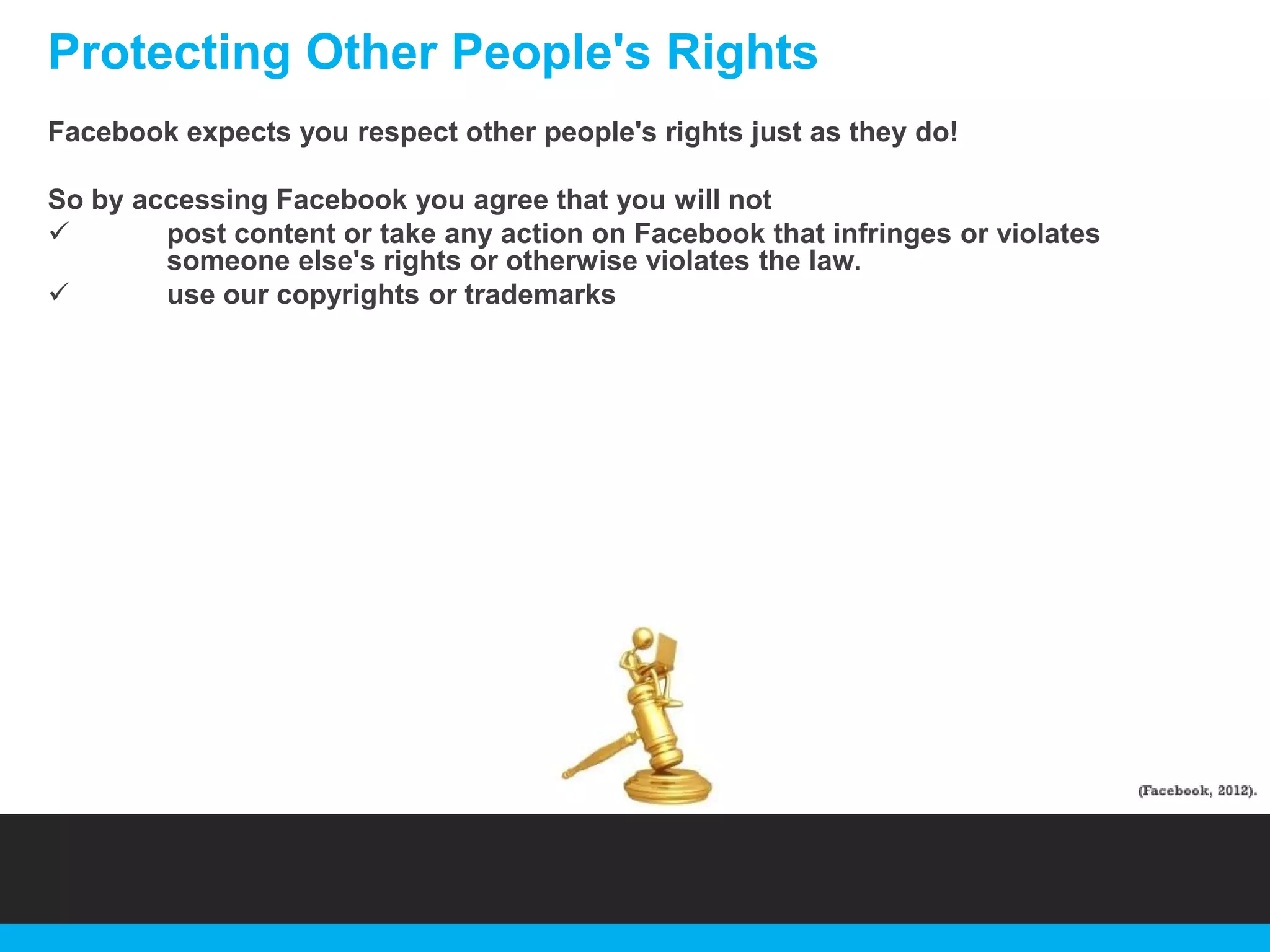 Protecting Other People's Rights

Facebook expects you respect other people's rights just as they do!

So by accessing Facebook you agree that you will not
✓ post content or take any action on Facebook that infringes or violates someone else's rights or otherwise violates the law.
✓ use our copyrights or trademarks

(Facebook, 2012).